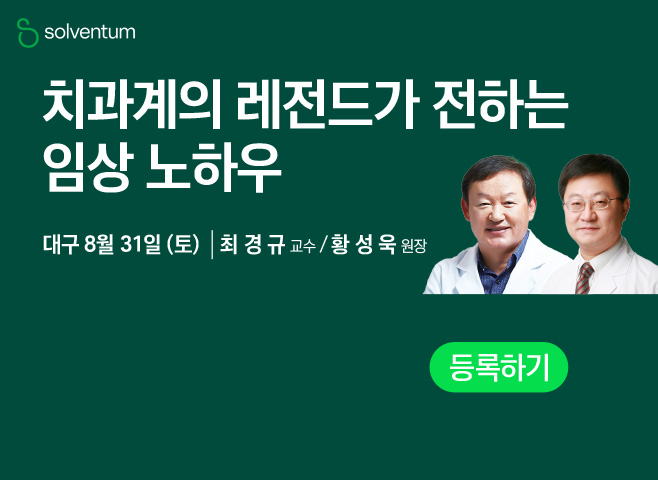 solventum

치과계의 레전드가 전하는 임상 노하우

대구 8월 31일 (토) | 최 경 규 교수 / 황 성 욱 원장

등록하기